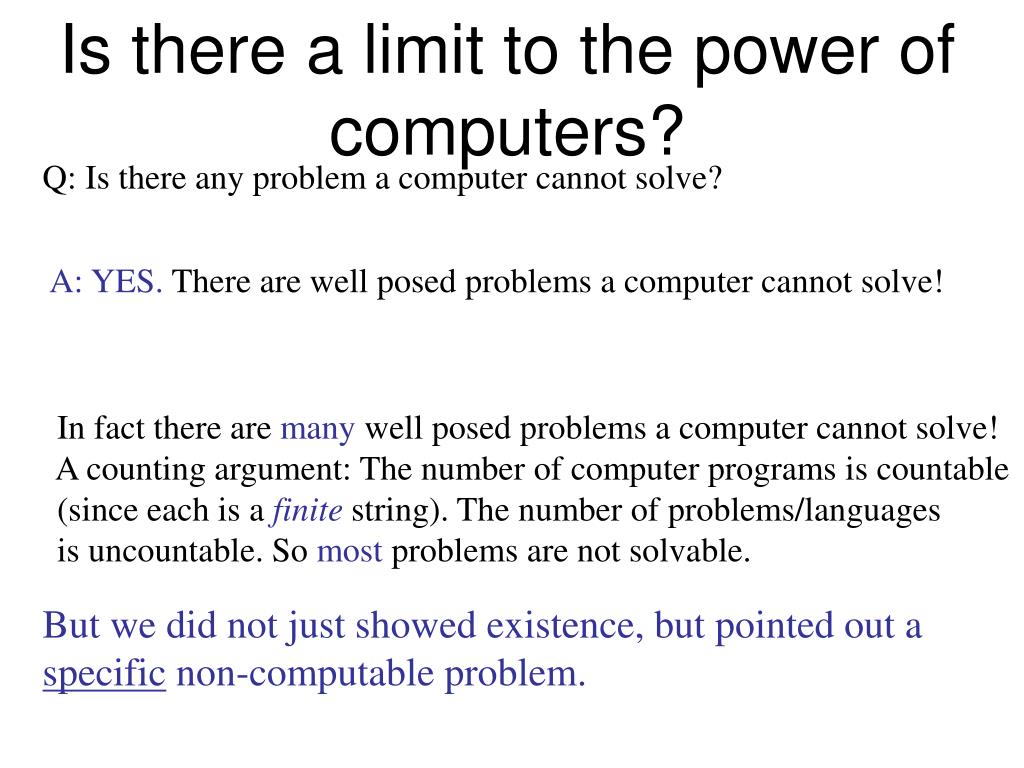 Is there a limit to the power of computers?

Q: Is there any problem a computer cannot solve?

A: YES. There are well posed problems a computer cannot solve!

In fact there are many well posed problems a computer cannot solve! A counting argument: The number of computer programs is countable (since each is a finite string). The number of problems/languages is uncountable. So most problems are not solvable.

But we did not just showed existence, but pointed out a specific non-computable problem.